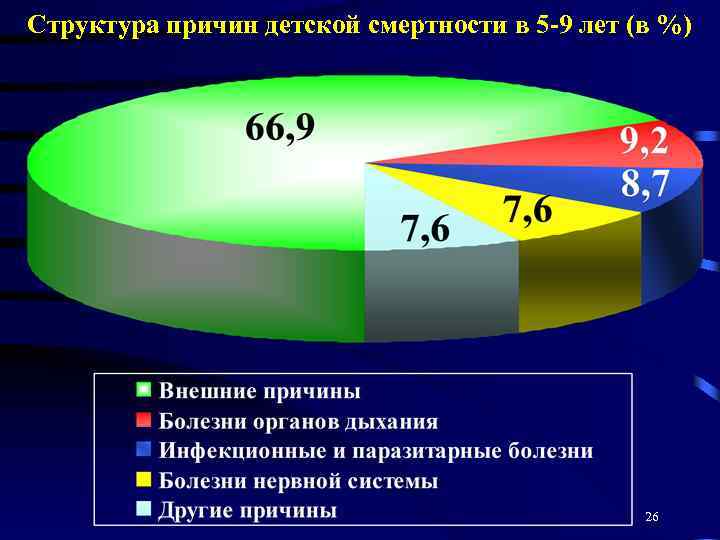 Структура причин детской смертности в 5-9 лет (в %)

66,9
9,2
8,7
7,6
7,6

Внешние причины
Болезни органов дыхания
Инфекционные и паразитарные болезни
Болезни нервной системы
Другие причины

26